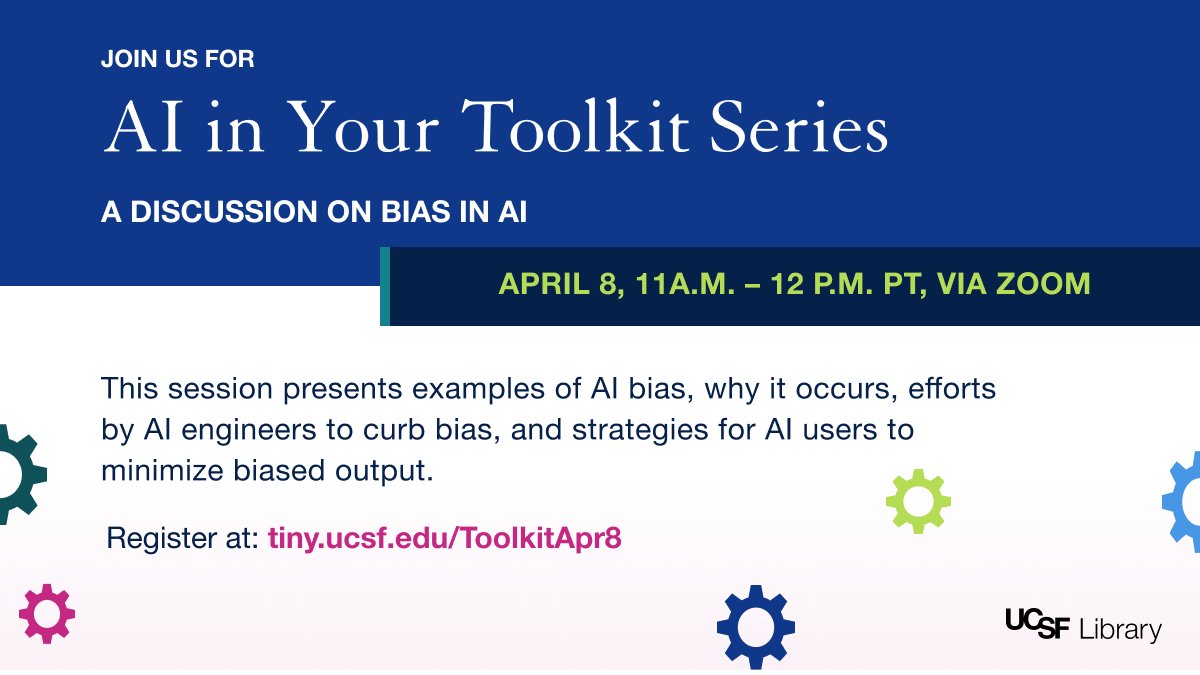 JOIN US FOR

AI in Your Toolkit Series

A DISCUSSION ON BIAS IN AI

APRIL 8, 11A.M. – 12 P.M. PT, VIA ZOOM

This session presents examples of AI bias, why it occurs, efforts by AI engineers to curb bias, and strategies for AI users to minimize biased output.

Register at: tiny.ucsf.edu/ToolkitApr8

UCSF Library